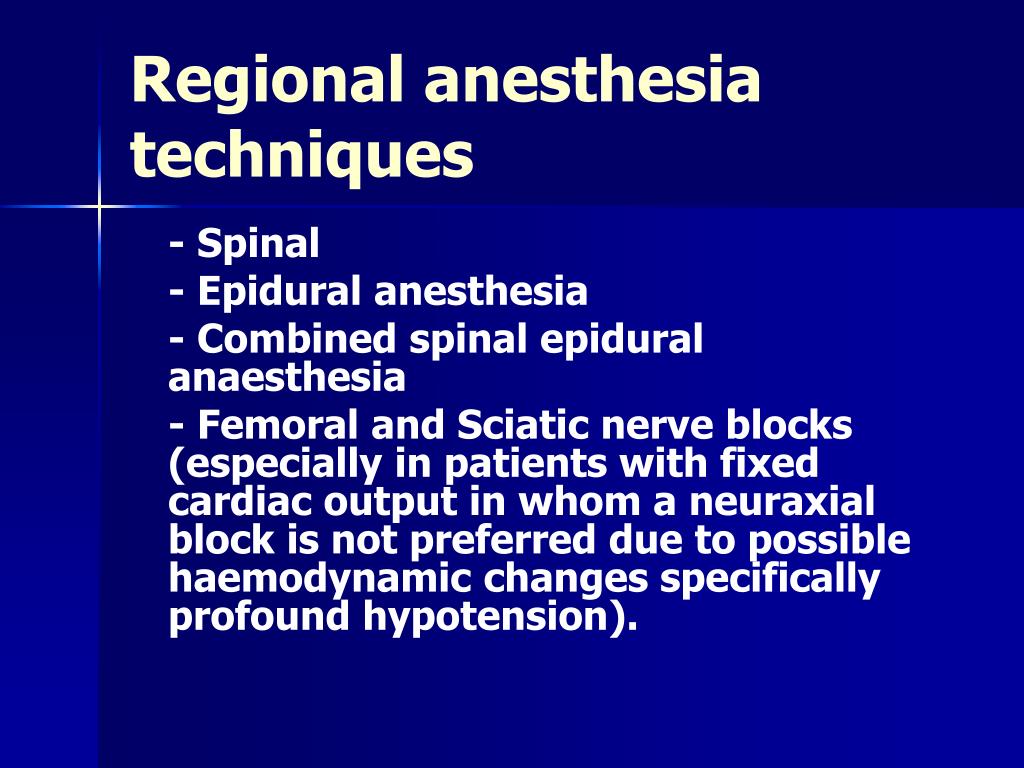 Regional anesthesia techniques

- Spinal

- Epidural anesthesia

- Combined spinal epidural anaesthesia

- Femoral and Sciatic nerve blocks (especially in patients with fixed cardiac output in whom a neuraxial block is not preferred due to possible haemodynamic changes specifically profound hypotension).